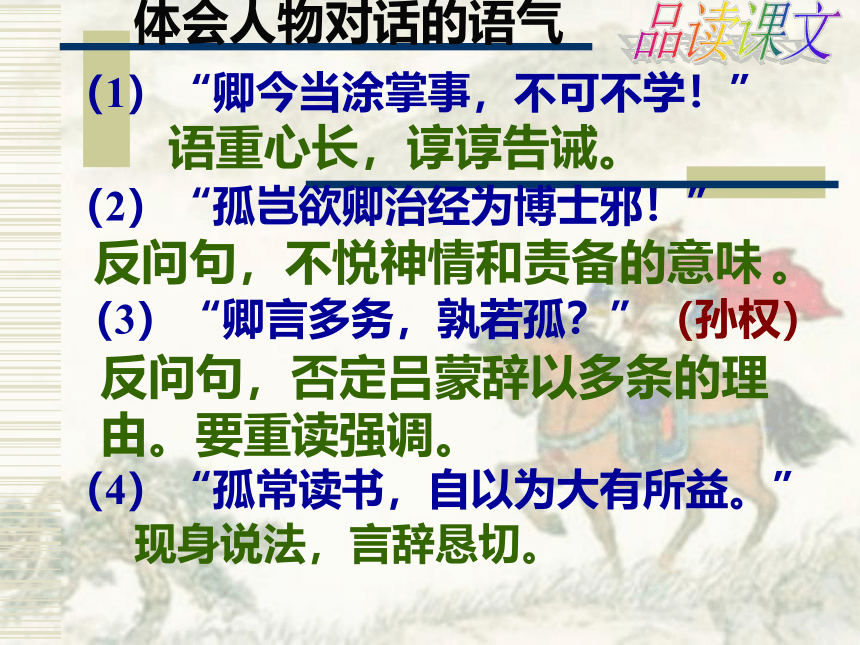 体会人物对话的语气

品读课文

(1) “卿今当涂掌事，不可不学！”

语重心长，谆谆告诫。

(2) “孤岂欲卿治经为博士邪！”

反问句，不悦神情和责备的意味。

(3) “卿言多务，孰若孤？” (孙权)

反问句，否定吕蒙辞以多条的理由。要重读强调。

(4) “孤常读书，自以为大有所益。”

现身说法，言辞恳切。